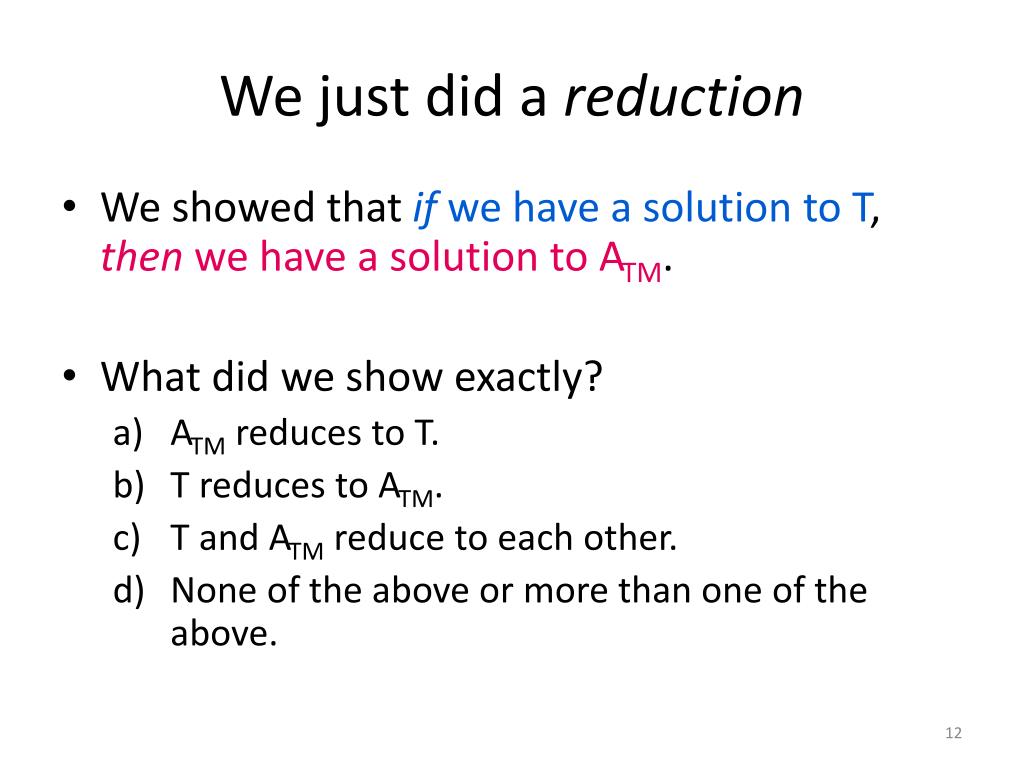 We just did a reduction

• We showed that if we have a solution to T, then we have a solution to $A_{TM}$.

• What did we show exactly?
a) $A_{TM}$ reduces to T.
b) T reduces to $A_{TM}$.
c) T and $A_{TM}$ reduce to each other.
d) None of the above or more than one of the above.

12